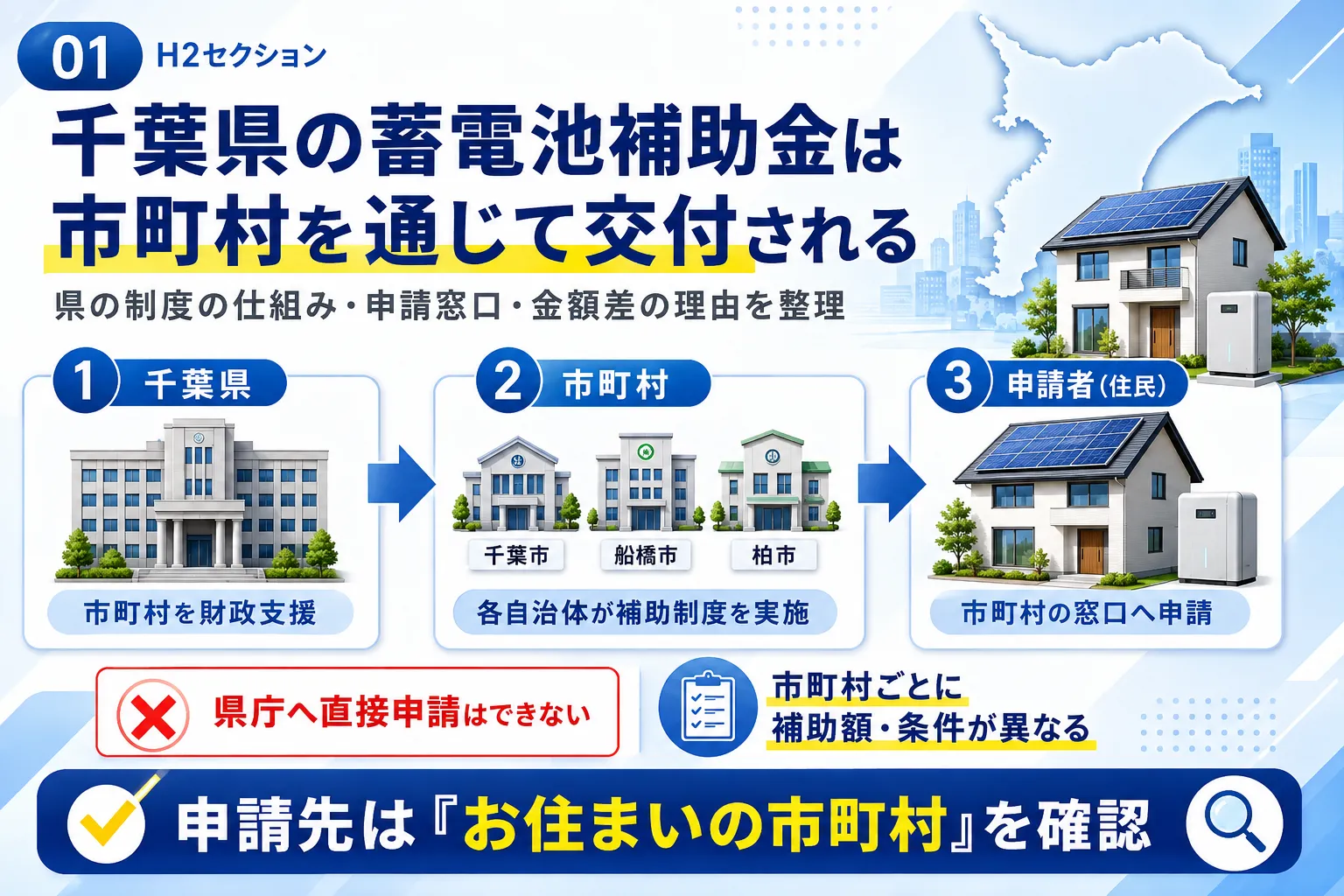 01 H2セクション

千葉県の蓄電池補助金は市町村を通じて交付される

県の制度の仕組み・申請窓口・金額差の理由を整理

1 千葉県

市町村を財政支援

2 市町村

千葉市 船橋市 柏市

各自治体が補助制度を実施

3 申請者(住民)

市町村の窓口へ申請

県庁へ直接申請はできない

市町村ごとに補助額・条件が異なる

申請先は『お住まいの市町村』を確認